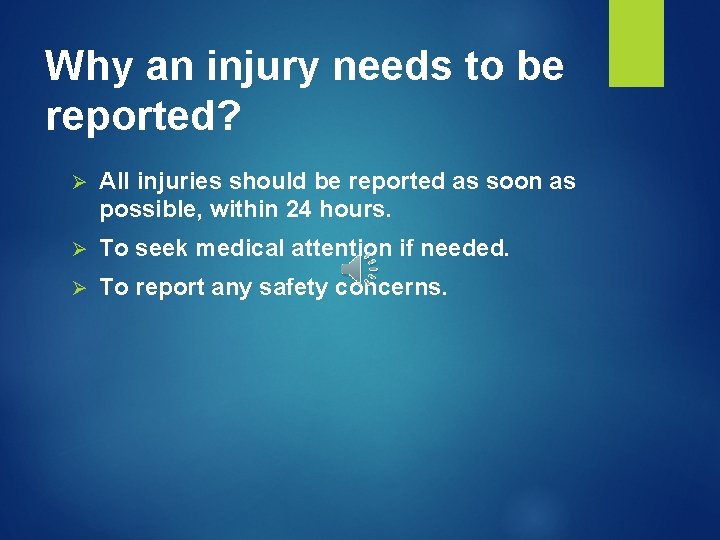 Why an injury needs to be reported?

➢ All injuries should be reported as soon as possible, within 24 hours.

➢ To seek medical attention if needed.

➢ To report any safety concerns.